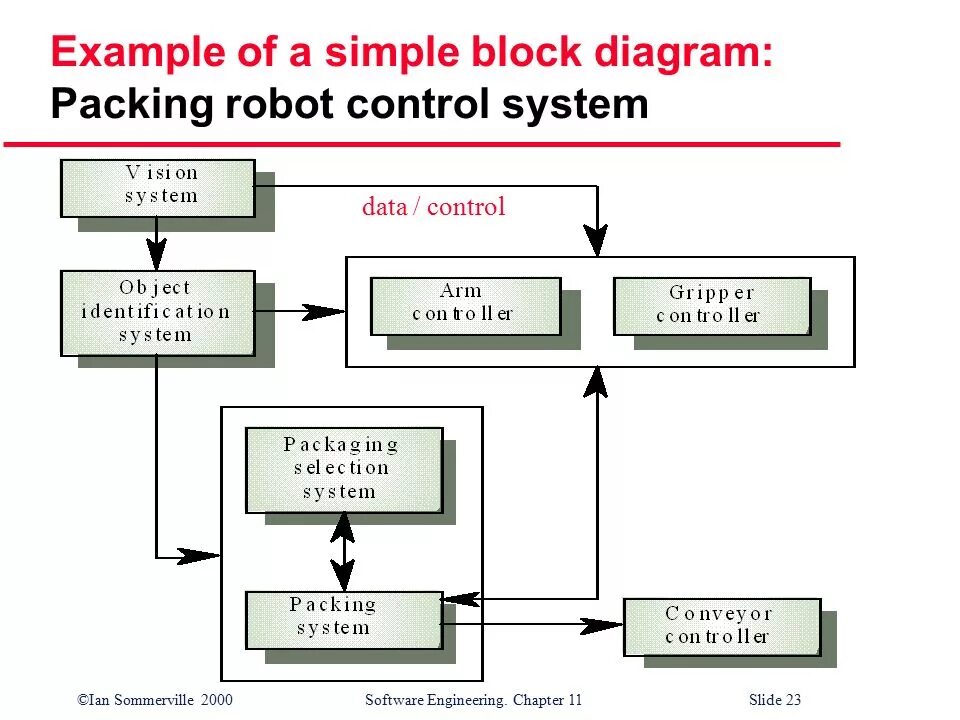 Example of a simple block diagram:
Packing robot control system

Vision system

data / control

Object identification system

Arm controller

Gripper controller

Packaging selection system

Packing system

Conveyor controller

©Ian Sommerville 2000

Software Engineering. Chapter 11

Slide 23